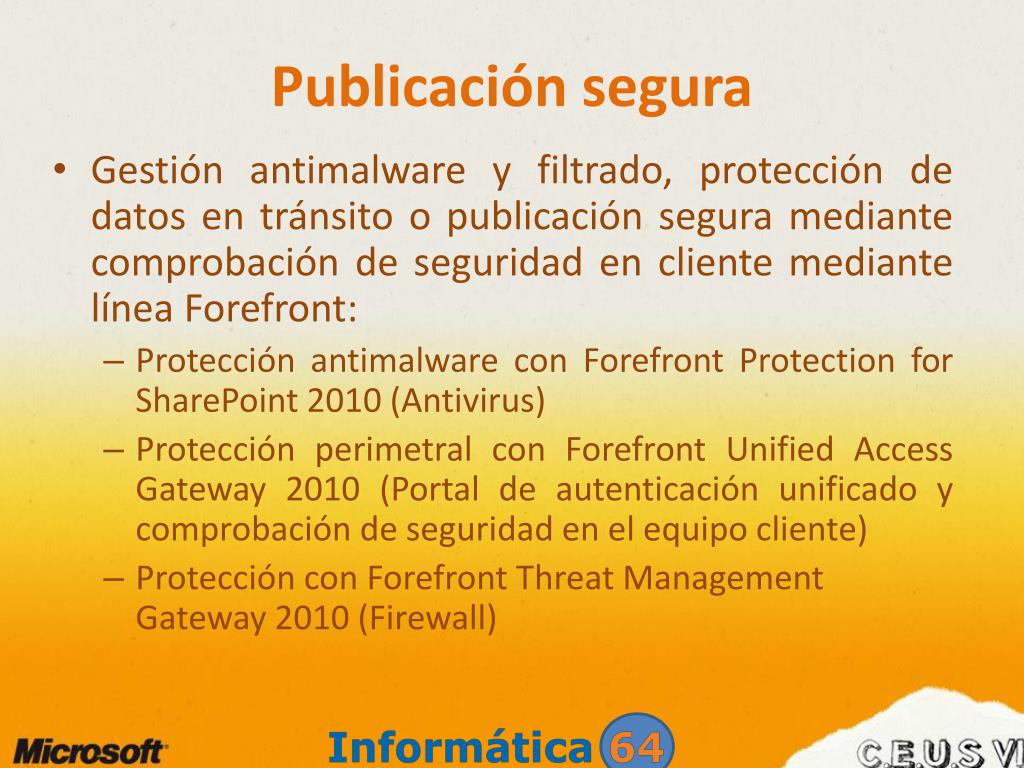 Publicación segura

• Gestión antimalware y filtrado, protección de datos en tránsito o publicación segura mediante comprobación de seguridad en cliente mediante línea Forefront:

– Protección antimalware con Forefront Protection for SharePoint 2010 (Antivirus)

– Protección perimetral con Forefront Unified Access Gateway 2010 (Portal de autenticación unificado y comprobación de seguridad en el equipo cliente)

– Protección con Forefront Threat Management Gateway 2010 (Firewall)

Microsoft

Informática 64

C.E.U.S VI